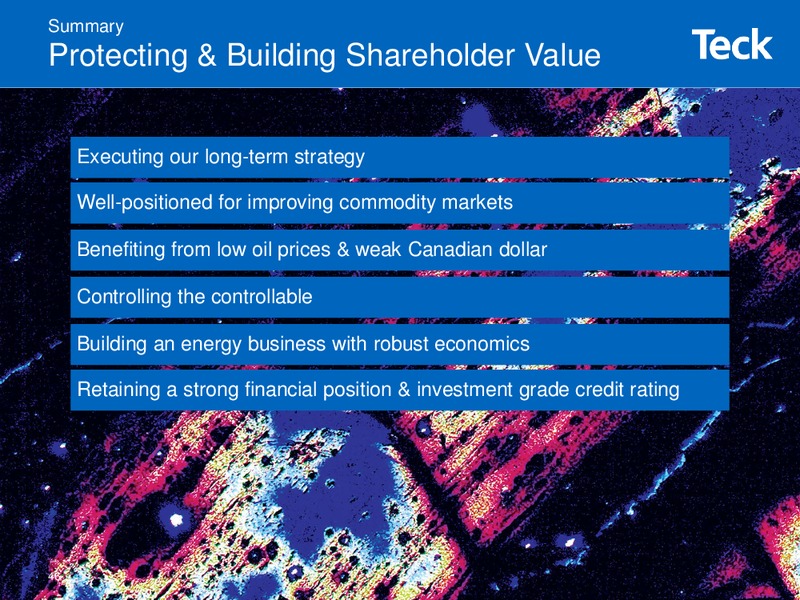 Summary
Protecting & Building Shareholder Value

Teck

Executing our long-term strategy

Well-positioned for improving commodity markets

Benefiting from low oil prices & weak Canadian dollar

Controlling the controllable

Building an energy business with robust economics

Retaining a strong financial position & investment grade credit rating